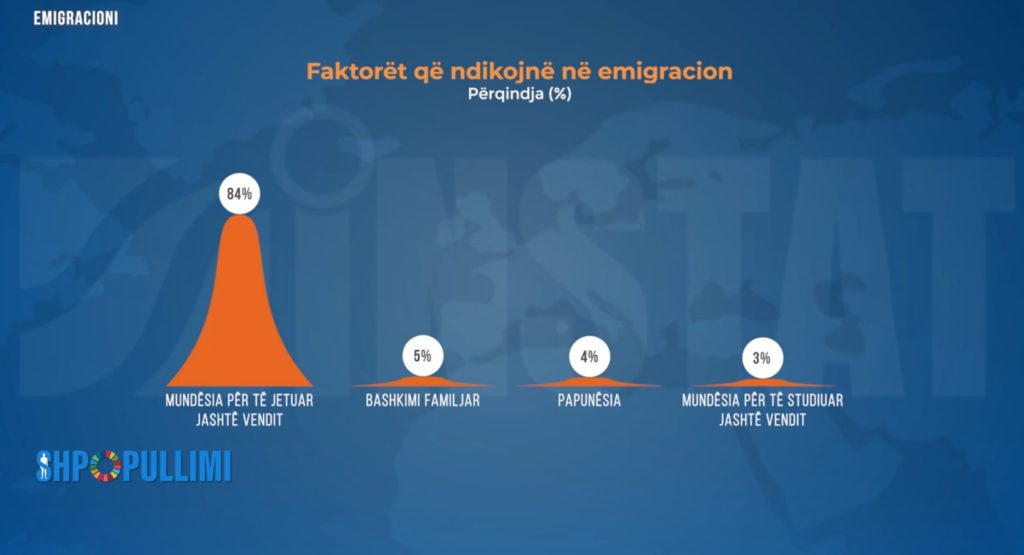 EMIGRACIONI

Faktorët që ndikojnë në emigracion
Përqindja (%)

INSTAT

84%
MUNDËSIA PËR TË JETUAR JASHTË VENDIT

5%
BASHKIMI FAMILJAR

4%
PAPUNËSIA

3%
MUNDËSIA PËR TË STUDIUAR JASHTË VENDIT

SHPOPULLIMI